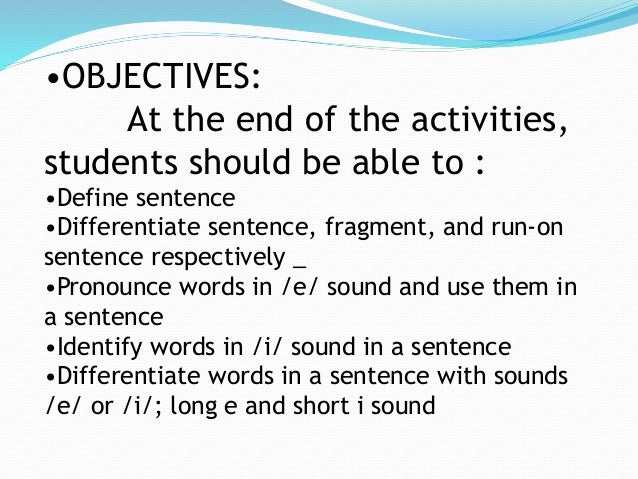 •OBJECTIVES:

At the end of the activities, students should be able to :

•Define sentence
•Differentiate sentence, fragment, and run-on sentence respectively _
•Pronounce words in /e/ sound and use them in a sentence
•Identify words in /i/ sound in a sentence
•Differentiate words in a sentence with sounds /e/ or /i/; long e and short i sound